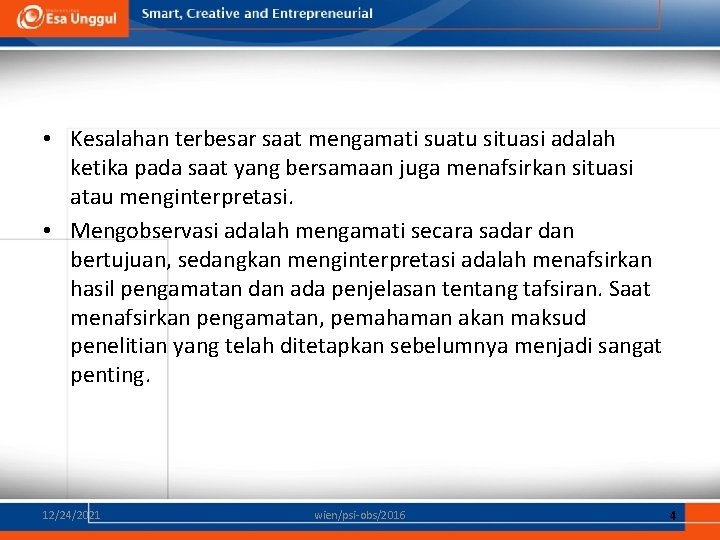 Esa Unggul

Smart, Creative and Entrepreneurial

• Kesalahan terbesar saat mengamati suatu situasi adalah ketika pada saat yang bersamaan juga menafsirkan situasi atau menginterpretasi.

• Mengobservasi adalah mengamati secara sadar dan bertujuan, sedangkan menginterpretasi adalah menafsirkan hasil pengamatan dan ada penjelasan tentang tafsiran. Saat menafsirkan pengamatan, pemahaman akan maksud penelitian yang telah ditetapkan sebelumnya menjadi sangat penting.

12/24/2021

wien/psi-obs/2016

4